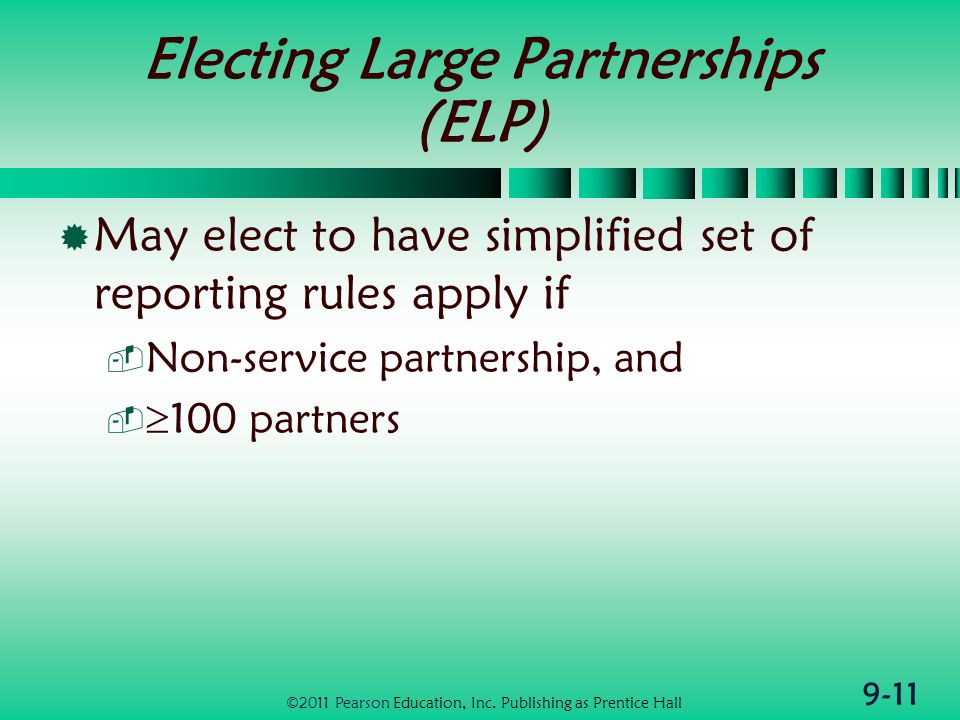 Electing Large Partnerships (ELP)

May elect to have simplified set of reporting rules apply if

Non-service partnership, and

$\geq$100 partners

©2011 Pearson Education, Inc. Publishing as Prentice Hall

9-11